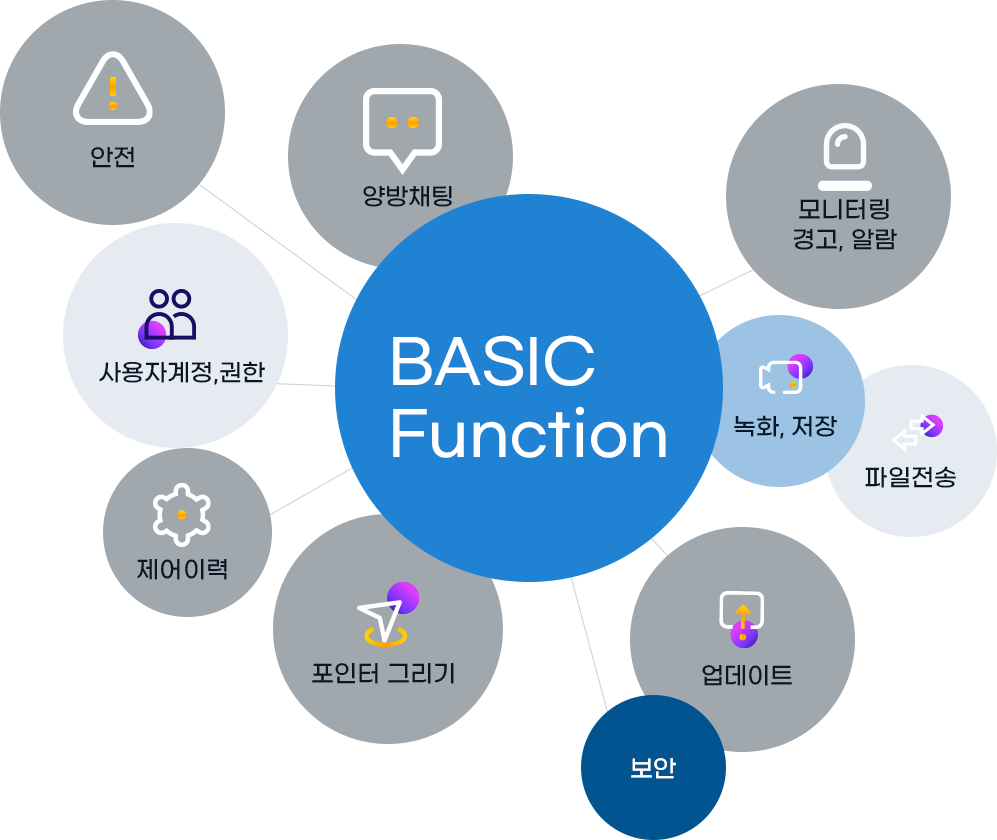 안전

양방채팅

모니터링
경고, 알람

사용자계정,권한

BASIC
Function

녹화, 저장

파일전송

제어이력

포인터 그리기

업데이트

보안